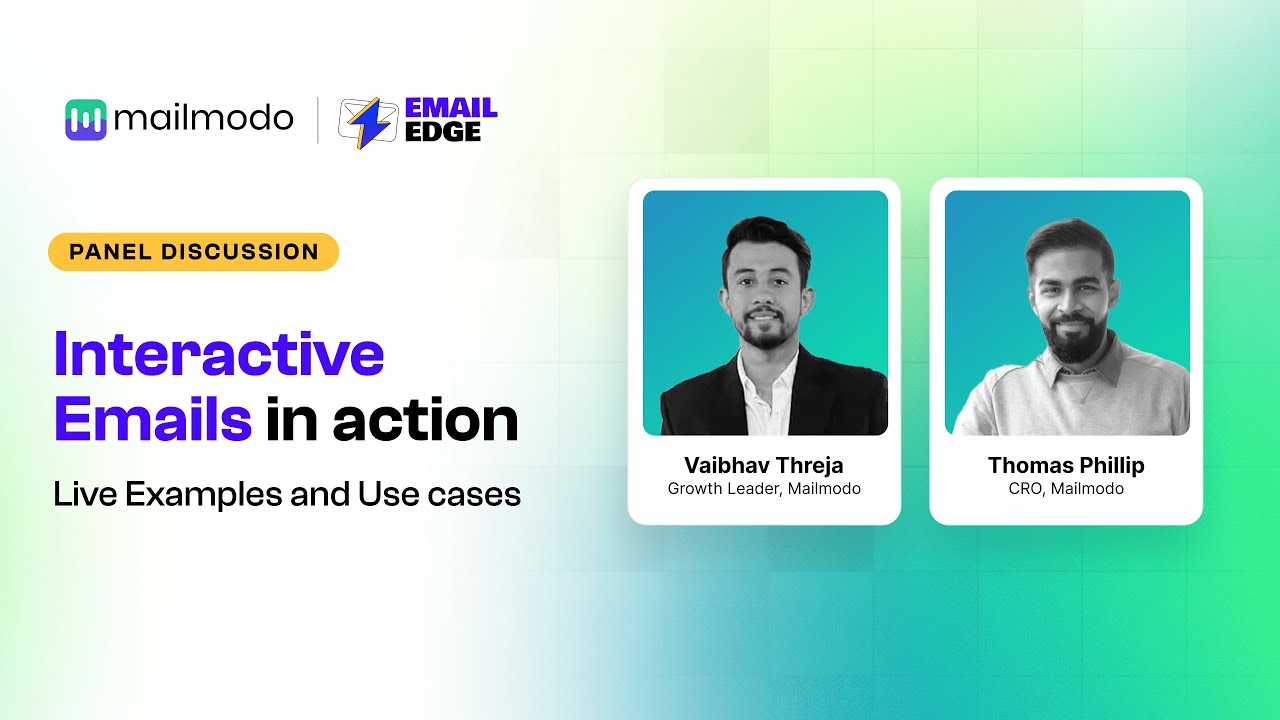 mailmodo | EMAIL EDGE

PANEL DISCUSSION

Interactive Emails in action

Live Examples and Use cases

Vaibhav Threja
Growth Leader, Mailmodo

Thomas Phillip
CRO, Mailmodo